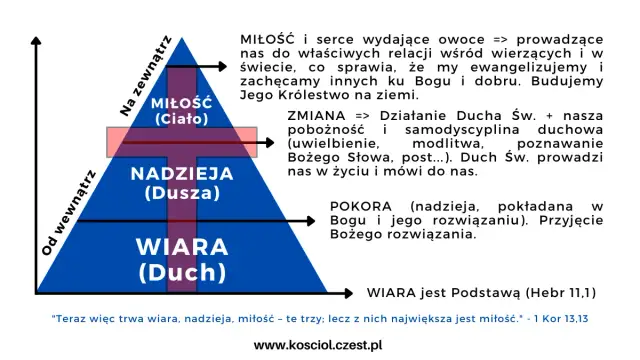 Na zewnątrz

Od wewnątrz

MIŁOŚĆ (Ciało)

NADZIEJA (Dusza)

WIARA (Duch)

MIŁOŚĆ i serce wydające owoce => prowadzące nas do właściwych relacji wśród wierzących i w świecie, co sprawia, że my ewangelizujemy i zachęcamy innych ku Bogu i dobru. Budujemy Jego Królestwo na ziemi.

ZMIANA => Działanie Ducha Św. + nasza pobożność i samodyscyplina duchowa (uwielbienie, modlitwa, poznawanie Bożego Słowa, post...). Duch Św. prowadzi nas w życiu i mówi do nas.

POKORA (nadzieja, pokładana w Bogu i jego rozwiązaniu). Przyjęcie Bożego rozwiązania.

WIARA jest Podstawą (Hebr 11,1)

"Teraz więc trwa wiara, nadzieja, miłość – te trzy; lecz z nich największa jest miłość." - 1 Kor 13,13

www.kosciol.czest.pl